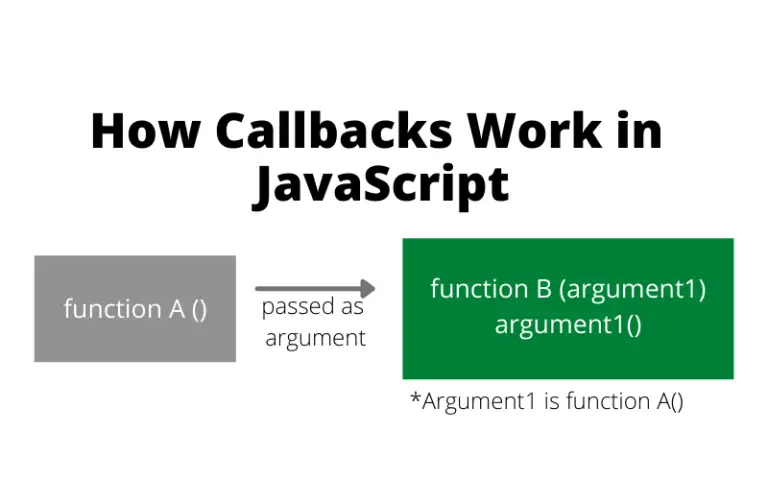 How Callbacks Work in JavaScript

function A ()

passed as argument

function B (argument1)
argument1()

*Argument1 is function A()